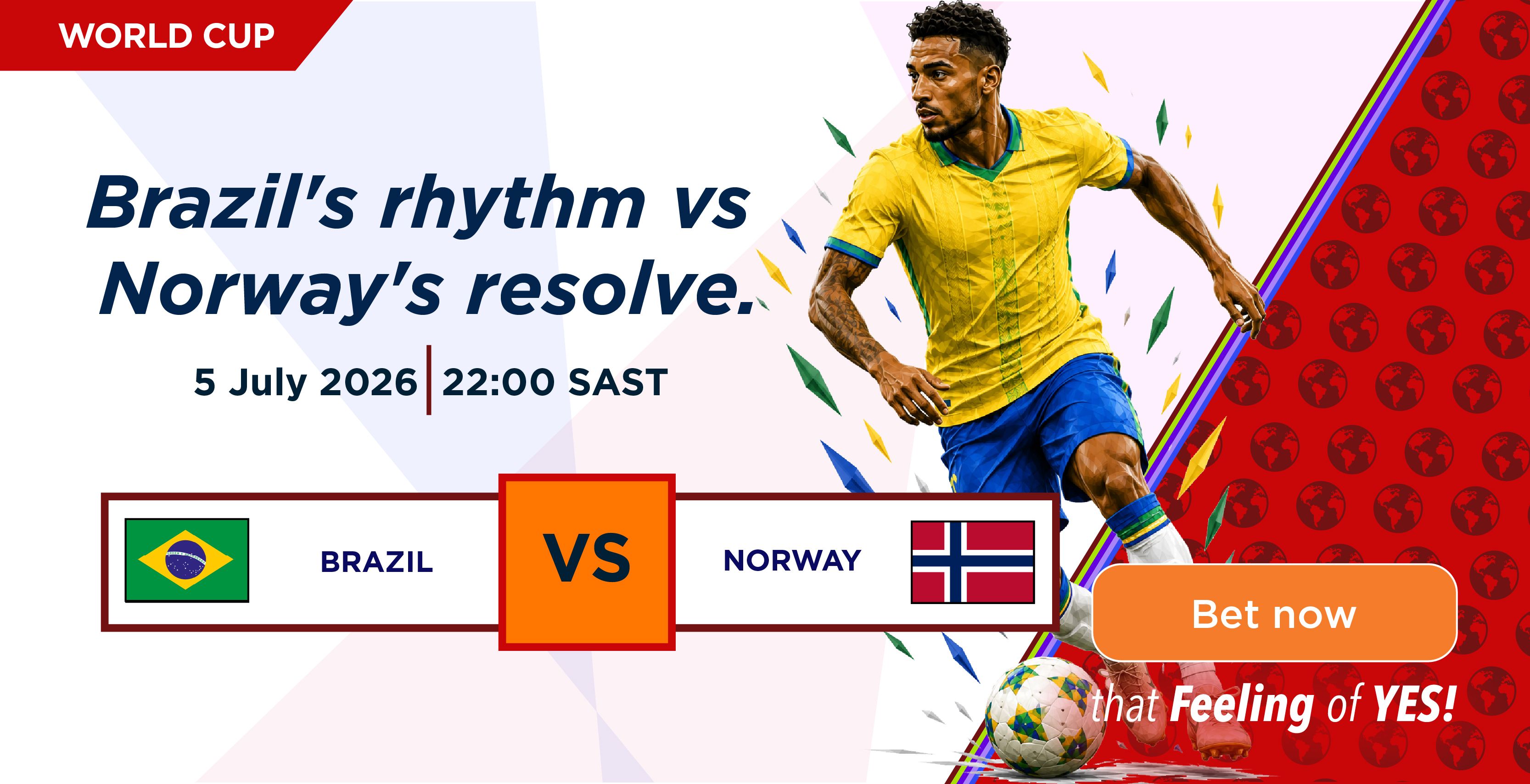 WORLD CUP

Brazil's rhythm vs Norway's resolve.

5 July 2026 | 22:00 SAST

BRAZIL

VS

NORWAY

Bet now

that Feeling of YES!